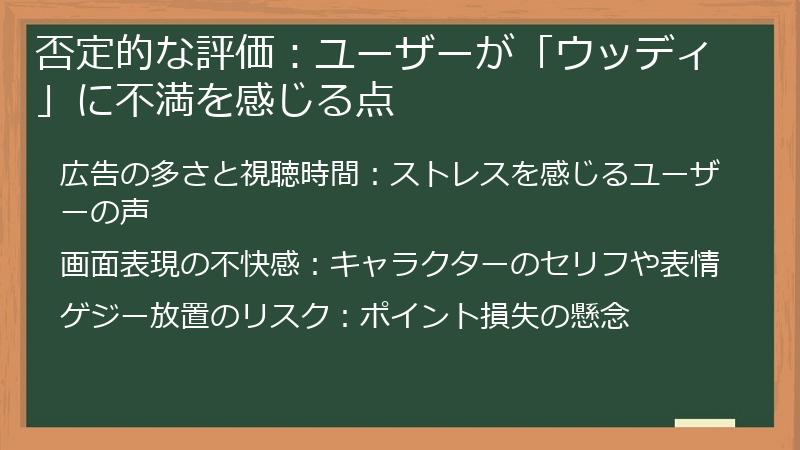 否定的な評価：ユーザーが「ウッディ」に不満を感じる点

広告の多さと視聴時間：ストレスを感じるユーザーの声

画面表現の不快感：キャラクターのセリフや表情

ゲジー放置のリスク：ポイント損失の懸念